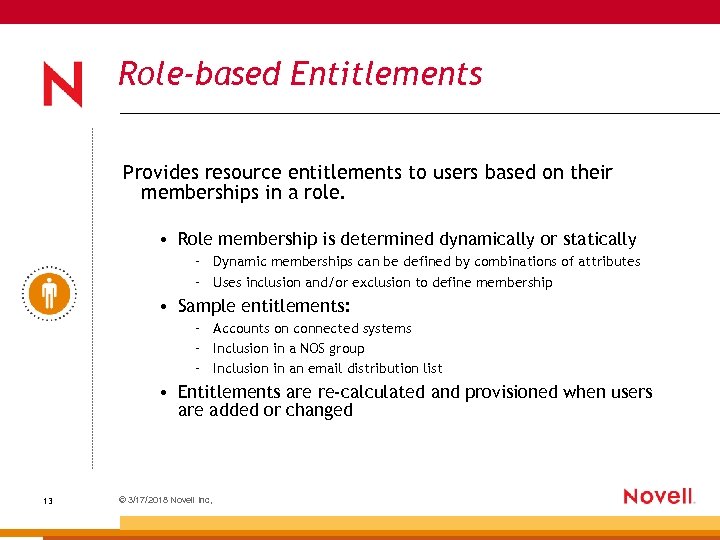 N

Role-based Entitlements

Provides resource entitlements to users based on their memberships in a role.

• Role membership is determined dynamically or statically
 - Dynamic memberships can be defined by combinations of attributes
 - Uses inclusion and/or exclusion to define membership
• Sample entitlements:
 - Accounts on connected systems
 - Inclusion in a NOS group
 - Inclusion in an email distribution list
• Entitlements are re-calculated and provisioned when users are added or changed

13

© 3/17/2018 Novell Inc,

Novell.